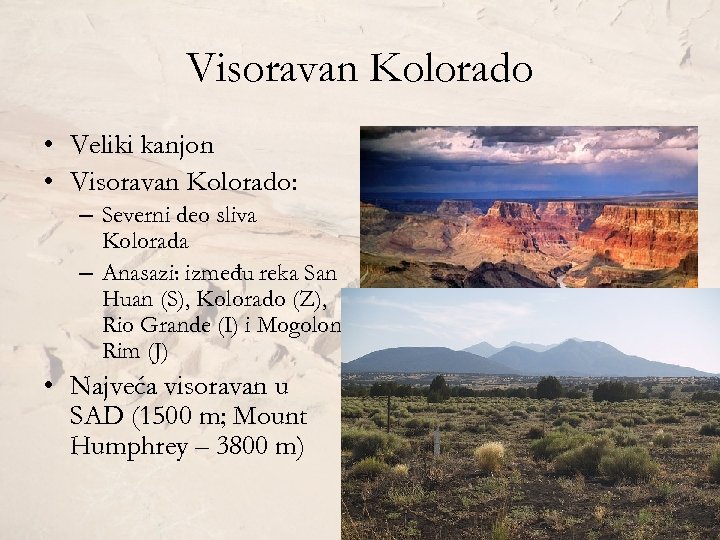 Visoravan Kolorado

• Veliki kanjon
• Visoravan Kolorado:
– Severni deo sliva Kolorada
– Anasazi: između reka San Huan (S), Kolorado (Z), Rio Grande (I) i Mogolon Rim (J)
• Najveća visoravan u SAD (1500 m; Mount Humphrey – 3800 m)